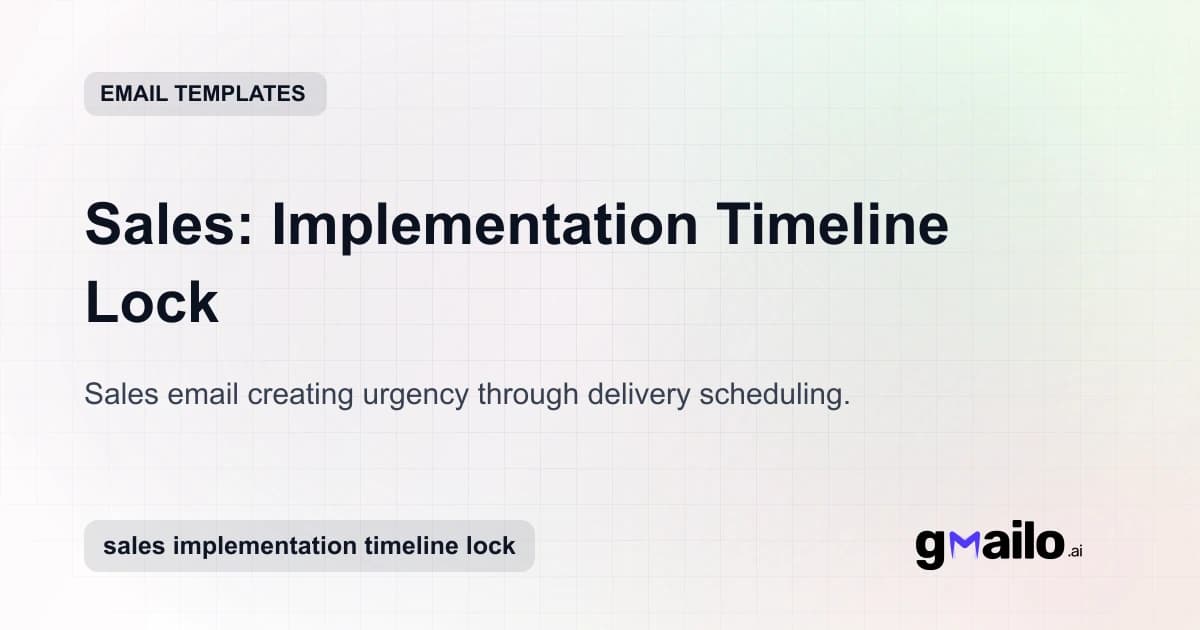 EMAIL TEMPLATES

Sales: Implementation Timeline Lock

Sales email creating urgency through delivery scheduling.

sales implementation timeline lock

gmailo.ai